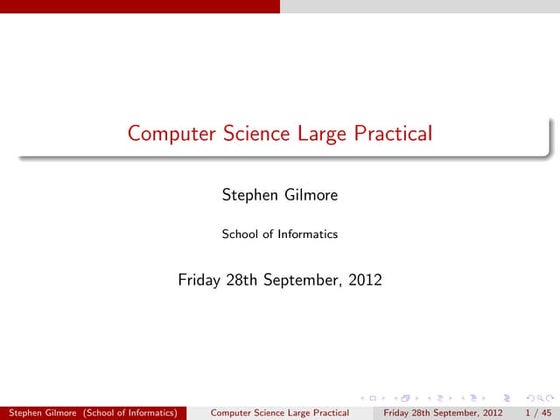 Computer Science Large Practical

Stephen Gilmore

School of Informatics

Friday 28th September, 2012

Stephen Gilmore (School of Informatics) Computer Science Large Practical Friday 28th September, 2012 1 / 45